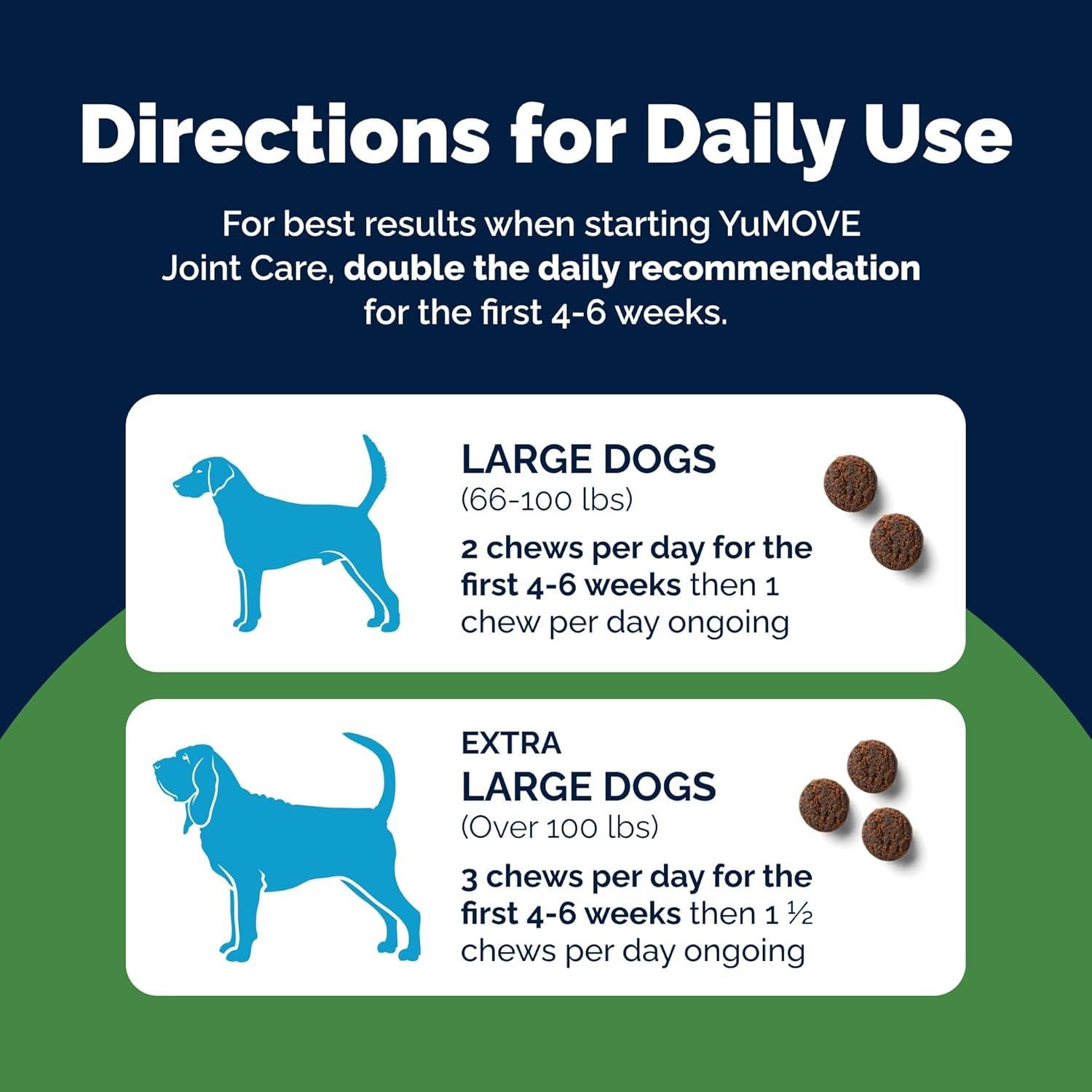 Directions for Daily Use

For best results when starting YuMOVE Joint Care, double the daily recommendation for the first 4-6 weeks.

LARGE DOGS
(66-100 lbs)
2 chews per day for the first 4-6 weeks then 1 chew per day ongoing

EXTRA
LARGE DOGS
(Over 100 lbs)
3 chews per day for the first 4-6 weeks then 1 ½ chews per day ongoing